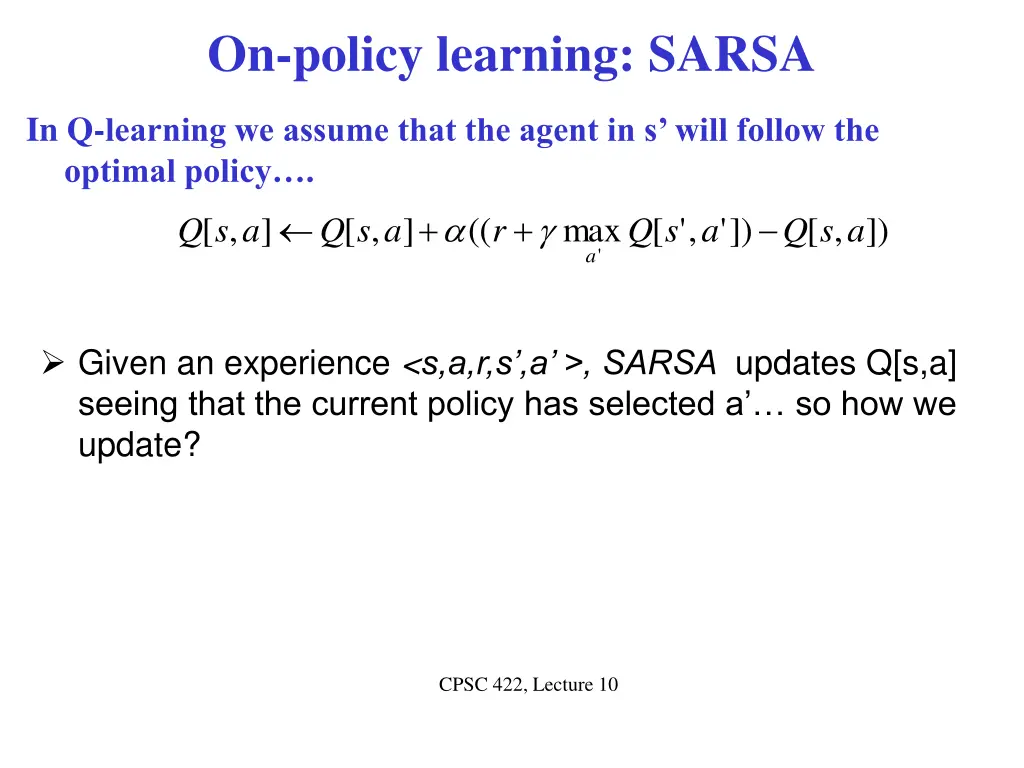 On-policy learning: SARSA

In Q-learning we assume that the agent in s’ will follow the optimal policy….

$Q[s,a] \leftarrow Q[s,a] + \alpha((r + \gamma \max_{a'} Q[s',a']) - Q[s,a])$

➢ Given an experience <s,a,r,s’,a’ >, SARSA updates Q[s,a] seeing that the current policy has selected a’… so how we update?

CPSC 422, Lecture 10